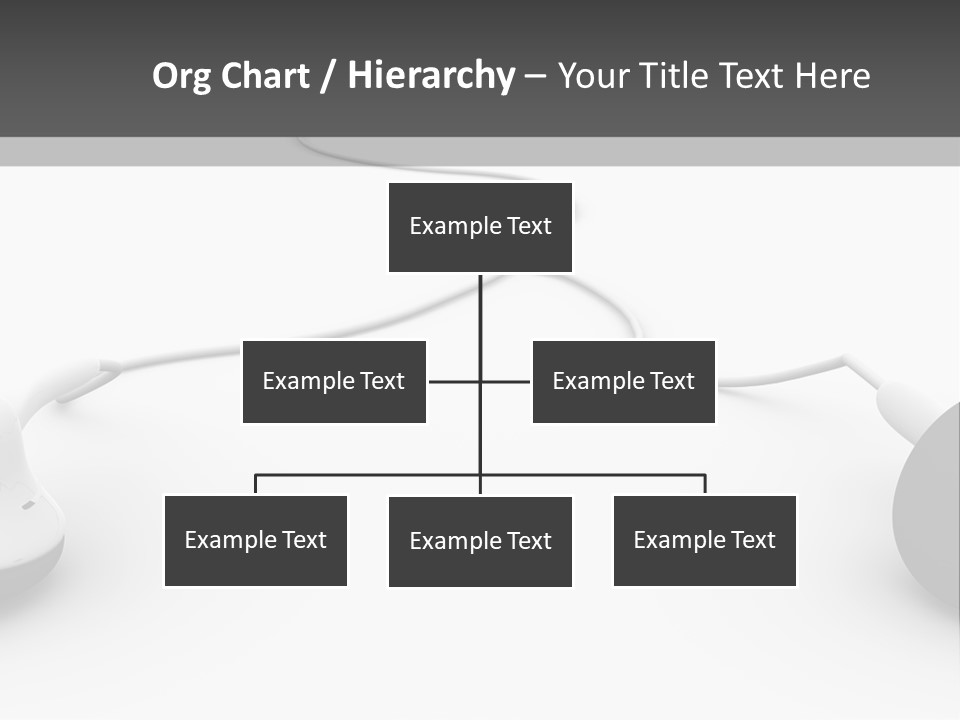 Org Chart / Hierarchy – Your Title Text Here

Example Text

Example Text

Example Text

Example Text

Example Text

Example Text